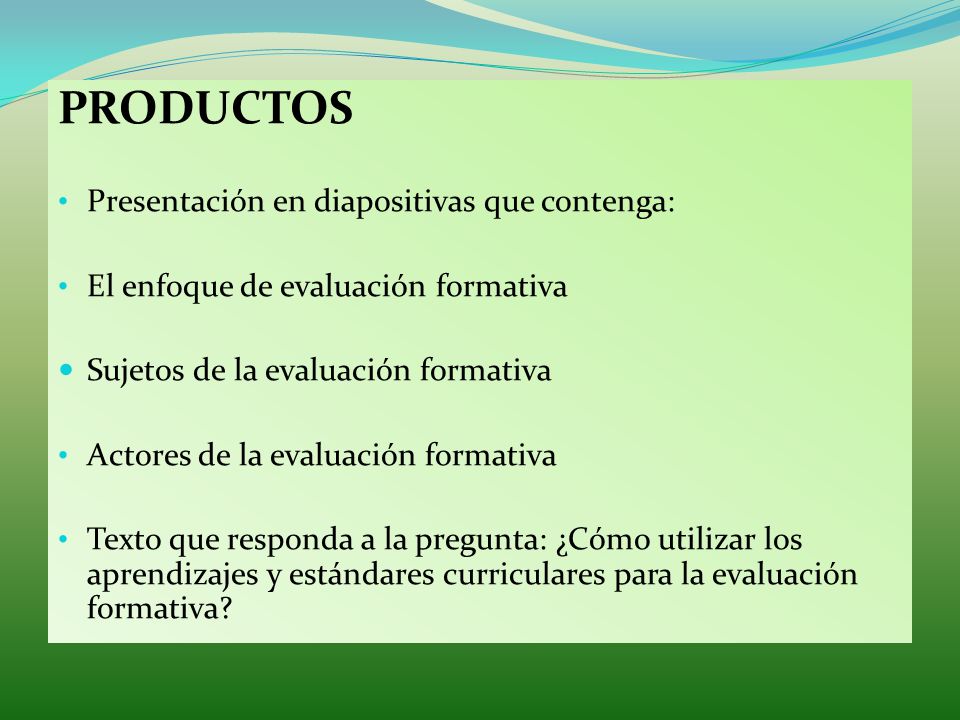 PRODUCTOS

• Presentación en diapositivas que contenga:

• El enfoque de evaluación formativa

• Sujetos de la evaluación formativa

• Actores de la evaluación formativa

• Texto que responda a la pregunta: ¿Cómo utilizar los aprendizajes y estándares curriculares para la evaluación formativa?